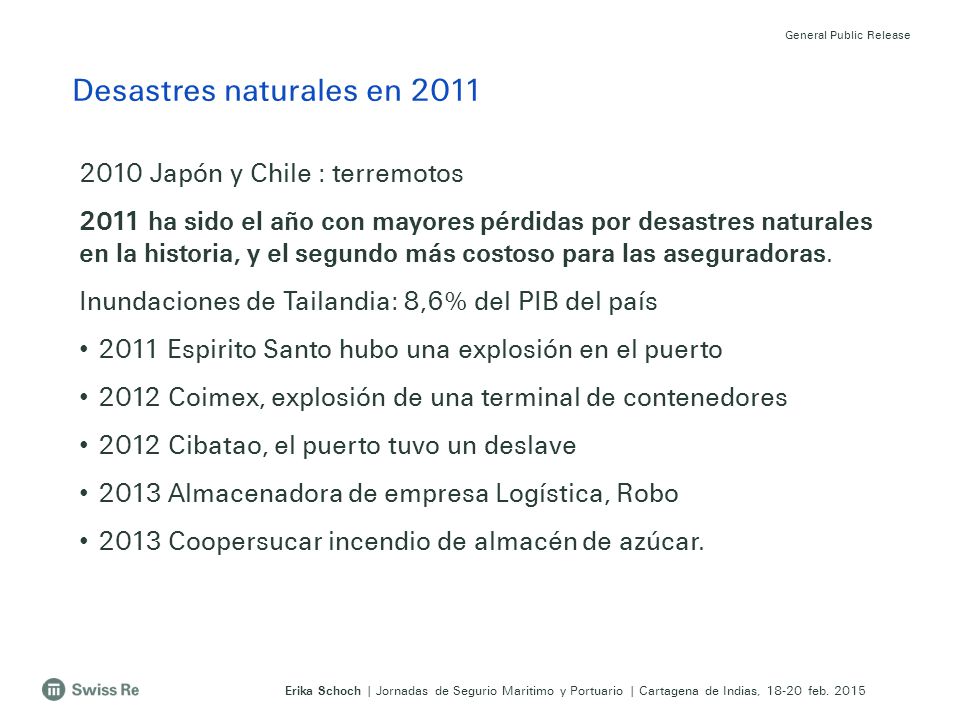 General Public Release

Desastres naturales en 2011

2010 Japón y Chile : terremotos

2011 ha sido el año con mayores pérdidas por desastres naturales en la historia, y el segundo más costoso para las aseguradoras.

Inundaciones de Tailandia: 8,6% del PIB del país

• 2011 Espirito Santo hubo una explosión en el puerto

• 2012 Coimex, explosión de una terminal de contenedores

• 2012 Cibatao, el puerto tuvo un deslave

• 2013 Almacenadora de empresa Logística, Robo

• 2013 Coopersucar incendio de almacén de azúcar.

Swiss Re

Erika Schoch | Jornadas de Segurio Maritimo y Portuario | Cartagena de Indias, 18-20 feb. 2015